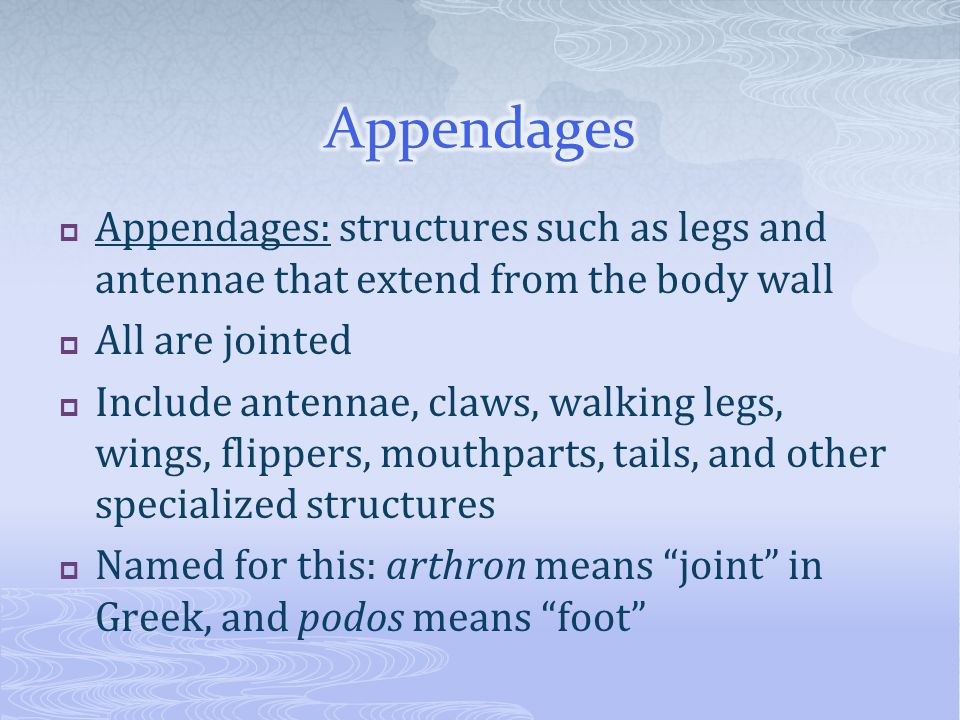 Appendages

Appendages: structures such as legs and antennae that extend from the body wall

All are jointed

Include antennae, claws, walking legs, wings, flippers, mouthparts, tails, and other specialized structures

Named for this: arthron means “joint” in Greek, and podos means “foot”